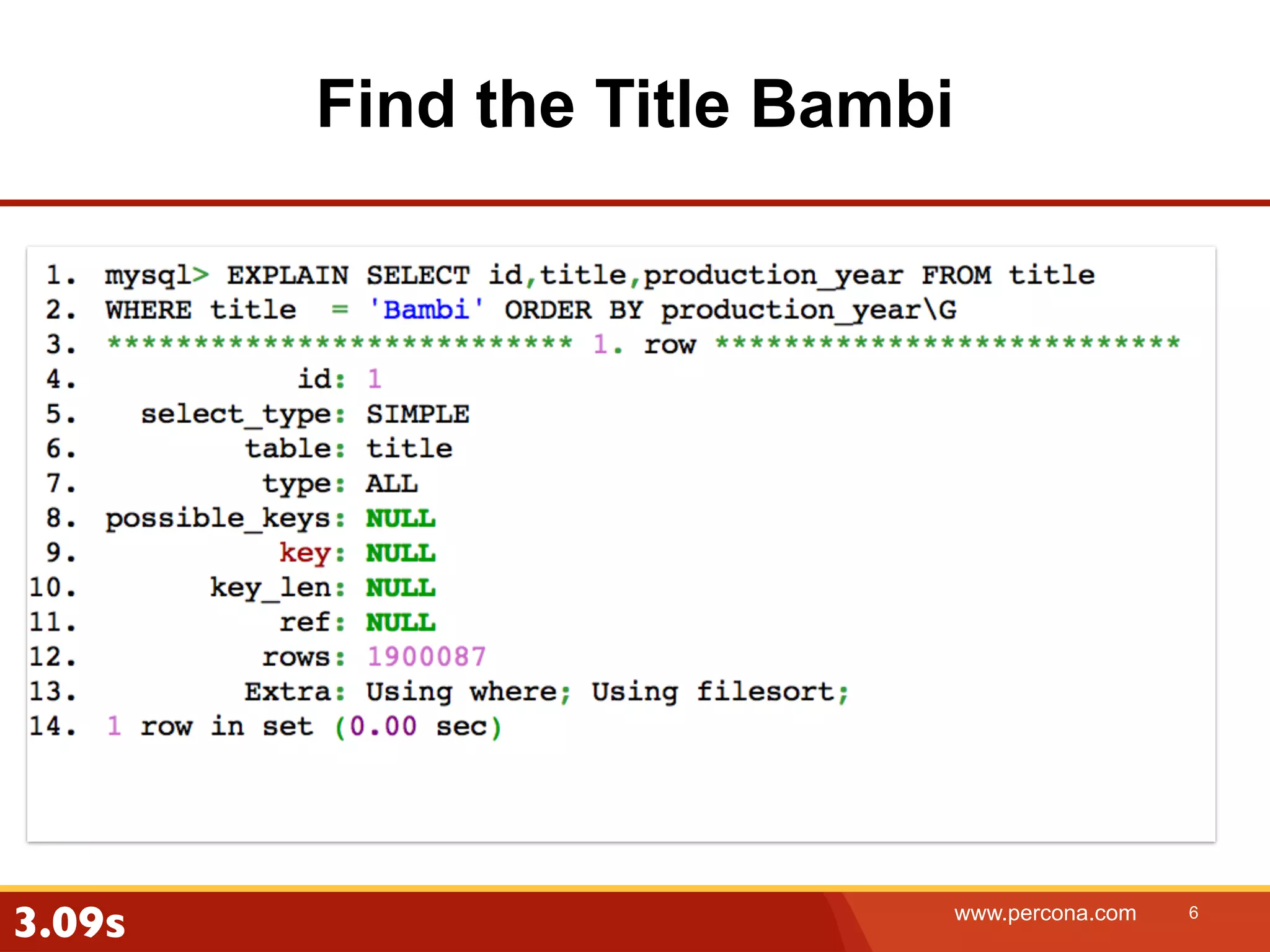 Find the Title Bambi

1. mysql> EXPLAIN SELECT id,title,production_year FROM title
2. WHERE title = 'Bambi' ORDER BY production_year\G
3. *************************** 1. row ***************************
4. id: 1
5. select_type: SIMPLE
6. table: title
7. type: ALL
8. possible_keys: NULL
9. key: NULL
10. key_len: NULL
11. ref: NULL
12. rows: 1900087
13. Extra: Using where; Using filesort;
14. 1 row in set (0.00 sec)

3.09s

www.percona.com 6